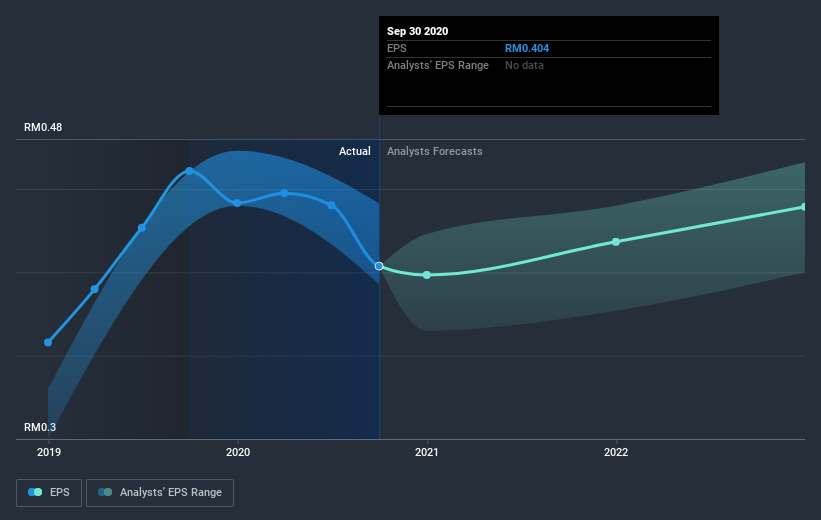 Sep 30 2020
EPS RM0.404
Analysts' EPS Range No data

RM0.48

Actual Analysts Forecasts

RM0.3

2019 2020 2021 2022

EPS Analysts' EPS Range